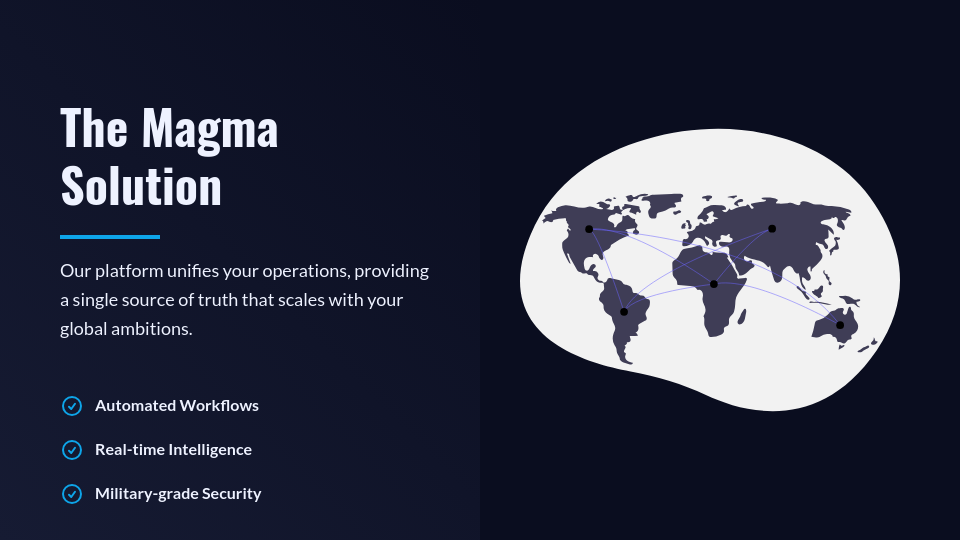 The Magma Solution

Our platform unifies your operations, providing a single source of truth that scales with your global ambitions.

Automated Workflows

Real-time Intelligence

Military-grade Security